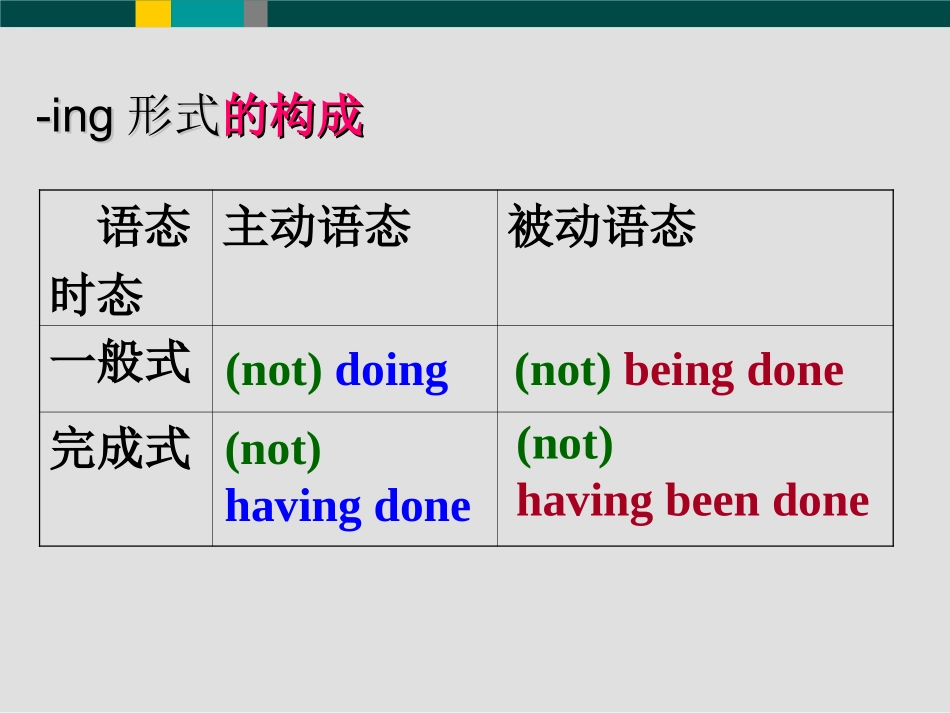 -ing 形式的构成

| 语态 时态 | 主动语态 | 被动语态 |
|---|---|---|
| 一般式 | (not) doing | (not) being done |
| 完成式 | (not) having done | (not) having been done |